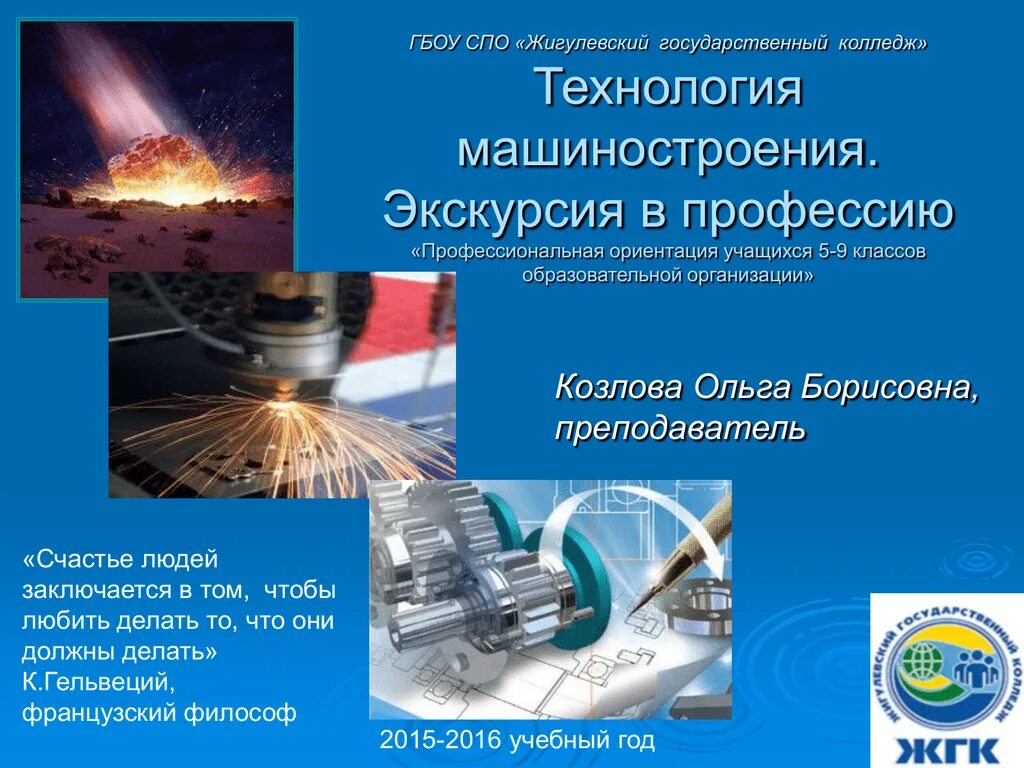 ГБОУ СПО «Жигулевский государственный колледж»

Технология машиностроения. Экскурсия в профессию

«Профессиональная ориентация учащихся 5-9 классов образовательной организации»

Козлова Ольга Борисовна, преподаватель

«Счастье людей заключается в том, чтобы любить делать то, что они должны делать»
К.Гельвеций, французский философ

2015-2016 учебный год

ЖИГУЛЕВСКИЙ ГОСУДАРСТВЕННЫЙ КОЛЛЕДЖ
ЖГК